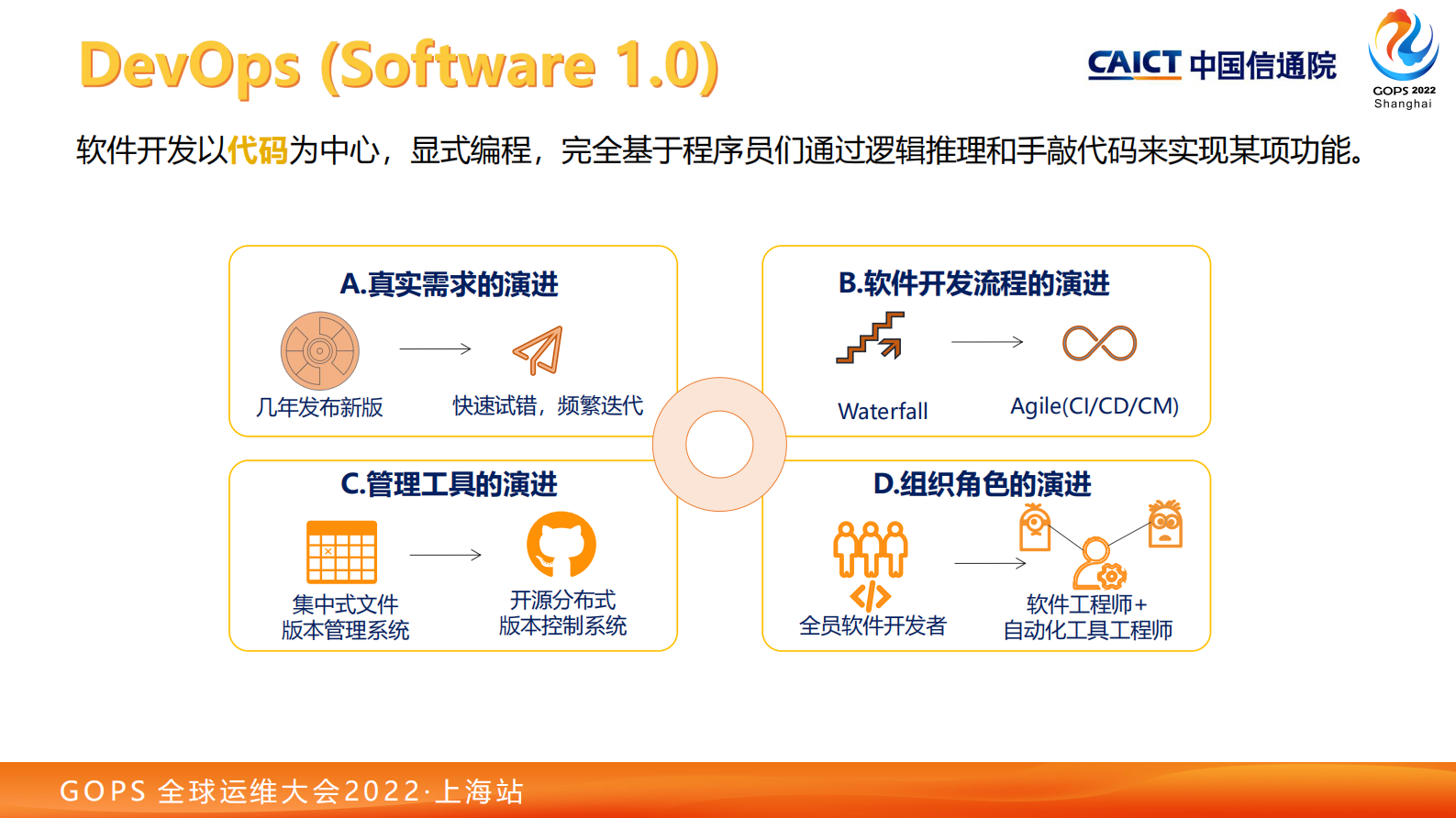 DevOps (Software 1.0)

CAICT 中国信通院

GOPS 2022 Shanghai

软件开发以代码为中心，显式编程，完全基于程序员们通过逻辑推理和手敲代码来实现某项功能。

A.真实需求的演进

几年发布新版

快速试错，频繁迭代

B.软件开发流程的演进

Waterfall

Agile(CI/CD/CM)

C.管理工具的演进

集中式文件版本管理系统

开源分布式版本控制系统

D.组织角色的演进

全员软件开发者

软件工程师+自动化工具工程师

GOPS 全球运维大会2022·上海站